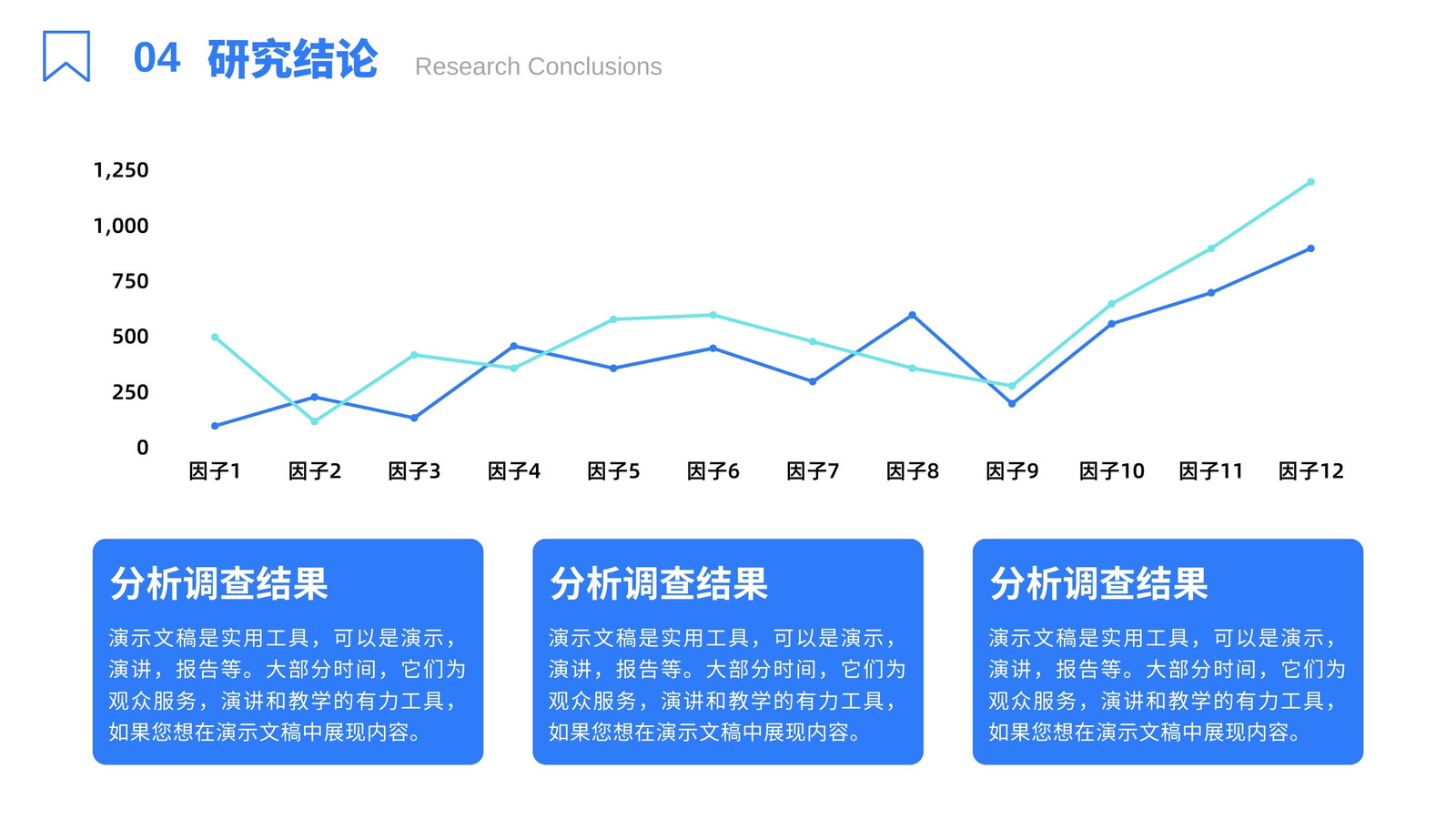 04 研究结论 Research Conclusions

1,250
1,000
750
500
250
0

因子1 因子2 因子3 因子4 因子5 因子6 因子7 因子8 因子9 因子10 因子11 因子12

分析调查结果

演示文稿是实用工具，可以是演示，演讲，报告等。大部分时间，它们为观众服务，演讲和教学的有力工具，如果您想在演示文稿中展现内容。

分析调查结果

演示文稿是实用工具，可以是演示，演讲，报告等。大部分时间，它们为观众服务，演讲和教学的有力工具，如果您想在演示文稿中展现内容。

分析调查结果

演示文稿是实用工具，可以是演示，演讲，报告等。大部分时间，它们为观众服务，演讲和教学的有力工具，如果您想在演示文稿中展现内容。